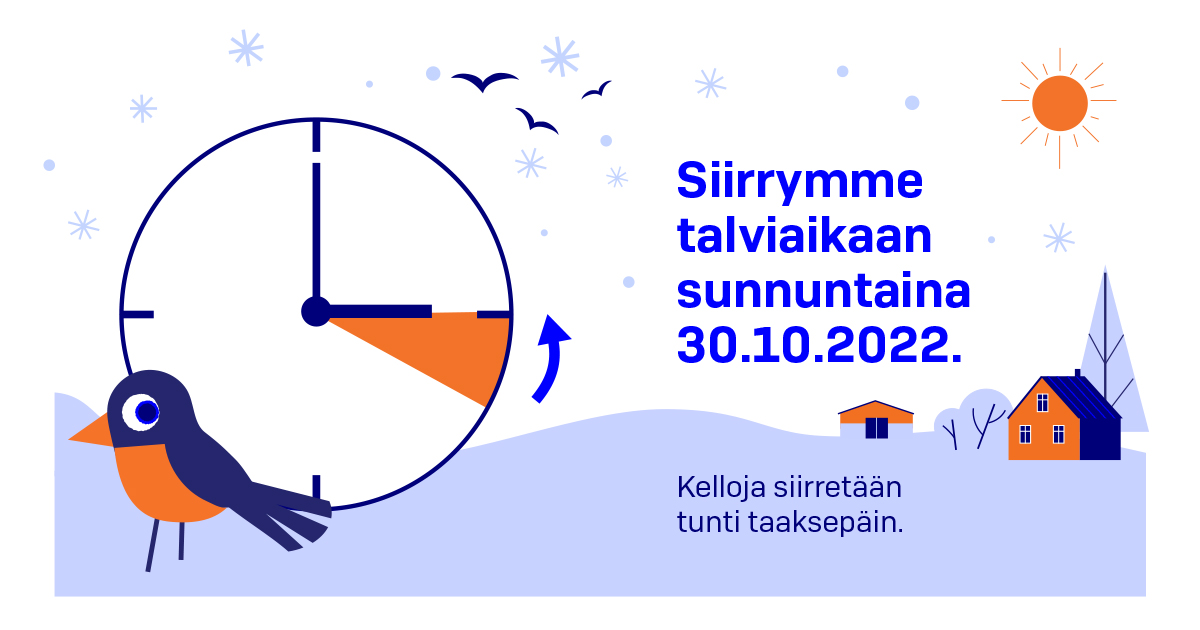 Siirrymme talviaikaan sunnuntaina 30.10.2022.

Kelloja siirretään tunti taaksepäin.